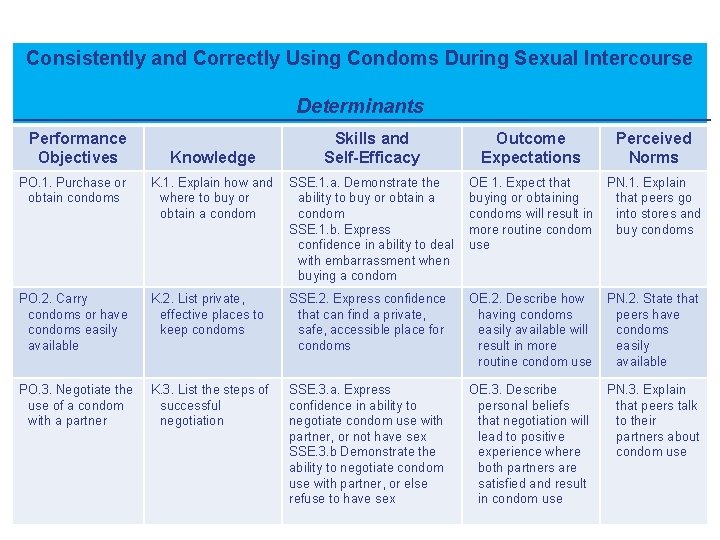 Consistently and Correctly Using Condoms During Sexual Intercourse

Determinants

| Performance Objectives | Knowledge | Skills and Self-Efficacy | Outcome Expectations | Perceived Norms |
|---|---|---|---|---|
| PO.1. Purchase or obtain condoms | K.1. Explain how and where to buy or obtain a condom | SSE.1.a. Demonstrate the ability to buy or obtain a condom SSE.1.b. Express confidence in ability to deal with embarrassment when buying a condom | OE 1. Expect that buying or obtaining condoms will result in more routine condom use | PN.1. Explain that peers go into stores and buy condoms |
| PO.2. Carry condoms or have condoms easily available | K.2. List private, effective places to keep condoms | SSE.2. Express confidence that can find a private, safe, accessible place for condoms | OE.2. Describe how having condoms easily available will result in more routine condom use | PN.2. State that peers have condoms easily available |
| PO.3. Negotiate the use of a condom with a partner | K.3. List the steps of successful negotiation | SSE.3.a. Express confidence in ability to negotiate condom use with partner, or not have sex SSE.3.b Demonstrate the ability to negotiate condom use with partner, or else refuse to have sex | OE.3. Describe personal beliefs that negotiation will lead to positive experience where both partners are satisfied and result in condom use | PN.3. Explain that peers talk to their partners about condom use |